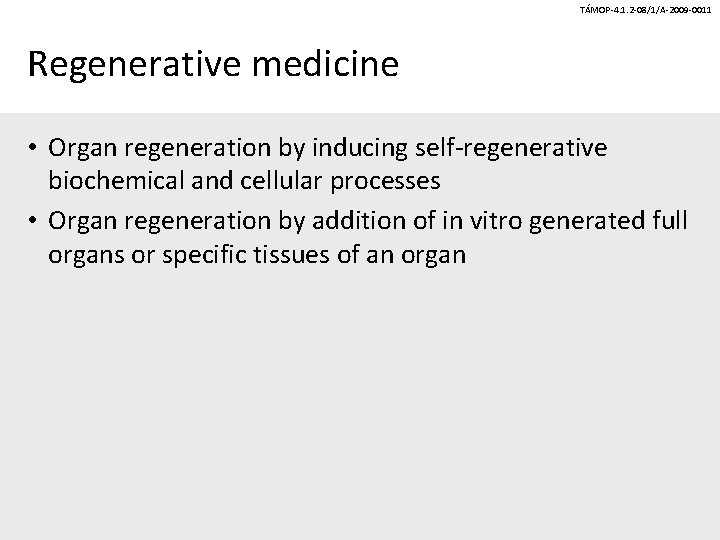 TÁMOP-4.1.2-08/1/A-2009-0011

Regenerative medicine

• Organ regeneration by inducing self-regenerative biochemical and cellular processes
• Organ regeneration by addition of in vitro generated full organs or specific tissues of an organ